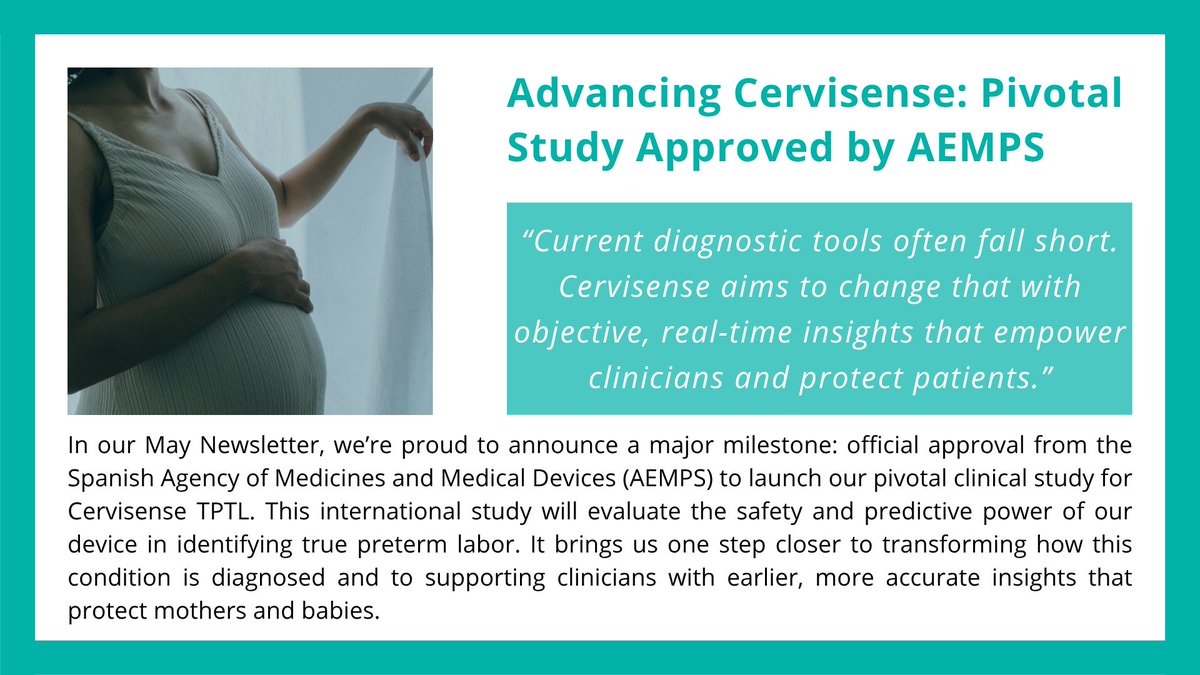 Advancing Cervisense: Pivotal Study Approved by AEMPS

“Current diagnostic tools often fall short. Cervisense aims to change that with objective, real-time insights that empower clinicians and protect patients.”

In our May Newsletter, we’re proud to announce a major milestone: official approval from the Spanish Agency of Medicines and Medical Devices (AEMPS) to launch our pivotal clinical study for Cervisense TPTL. This international study will evaluate the safety and predictive power of our device in identifying true preterm labor. It brings us one step closer to transforming how this condition is diagnosed and to supporting clinicians with earlier, more accurate insights that protect mothers and babies.